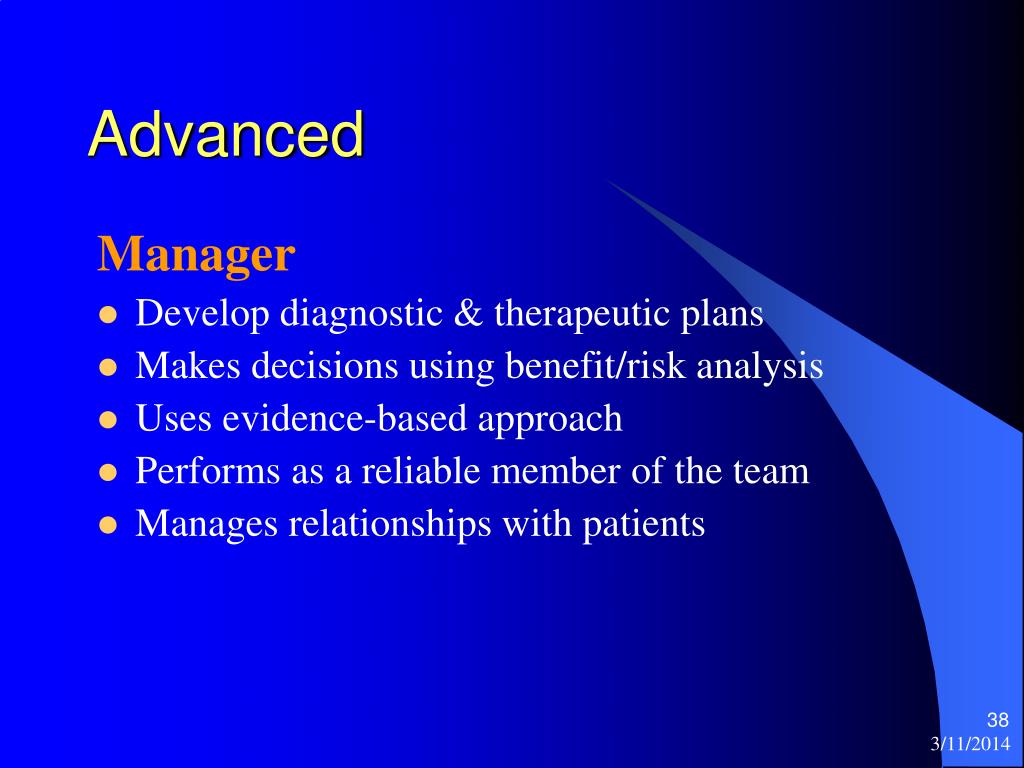 Advanced

Manager

- Develop diagnostic & therapeutic plans
- Makes decisions using benefit/risk analysis
- Uses evidence-based approach
- Performs as a reliable member of the team
- Manages relationships with patients

38
3/11/2014